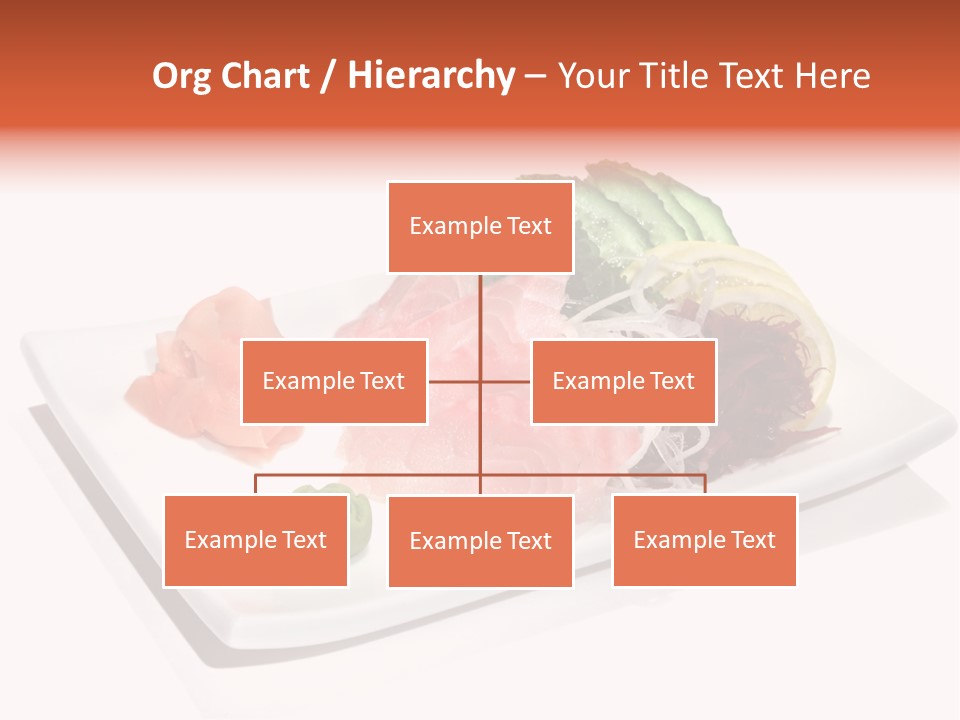 Org Chart / Hierarchy – Your Title Text Here

Example Text

Example Text

Example Text

Example Text

Example Text

Example Text